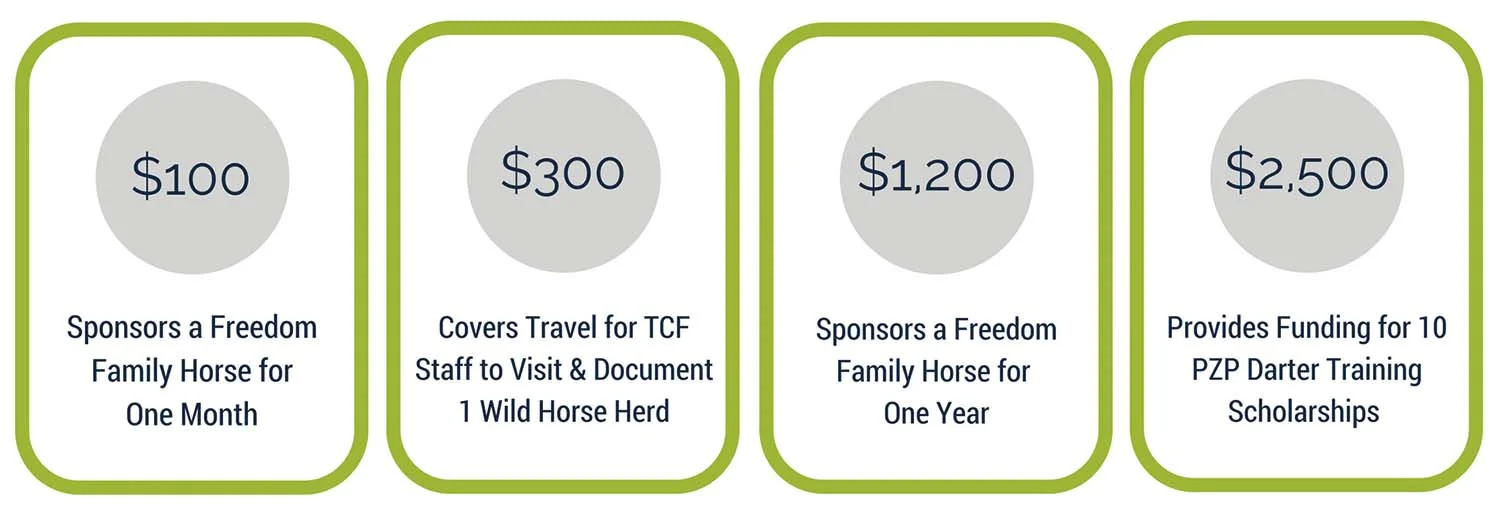 \$100

Sponsors a Freedom Family Horse for One Month

\$300

Covers Travel for TCF Staff to Visit & Document 1 Wild Horse Herd

\$1,200

Sponsors a Freedom Family Horse for One Year

\$2,500

Provides Funding for 10 PZP Darter Training Scholarships